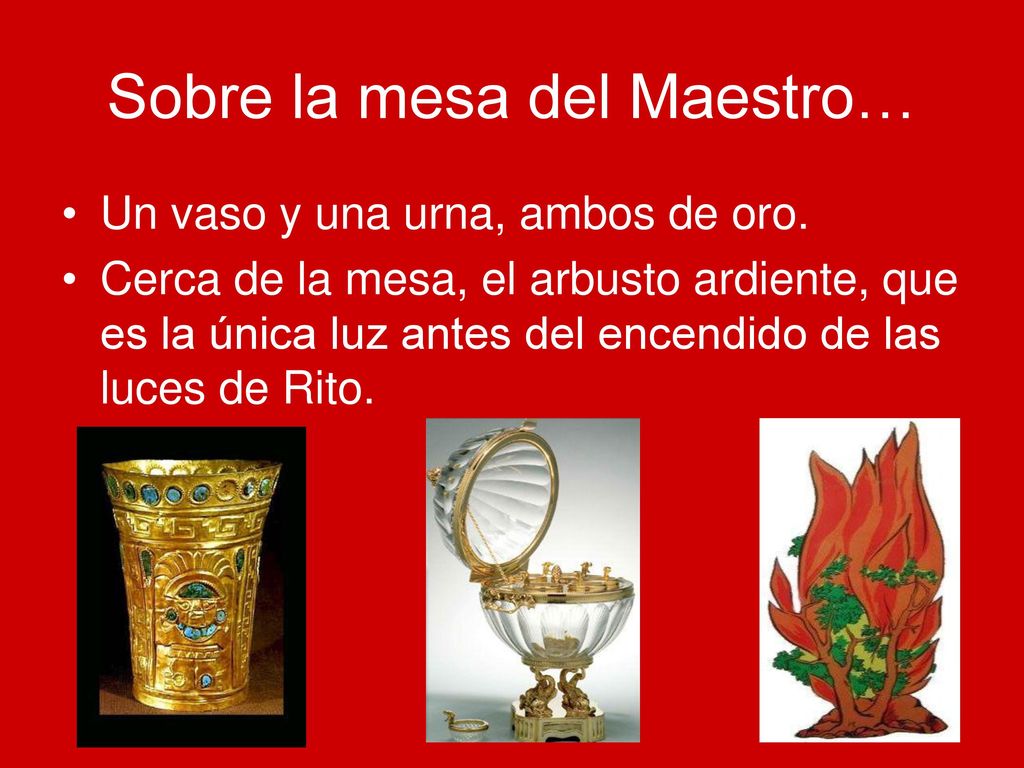 Sobre la mesa del Maestro…

• Un vaso y una urna, ambos de oro.
• Cerca de la mesa, el arbusto ardiente, que es la única luz antes del encendido de las luces de Rito.